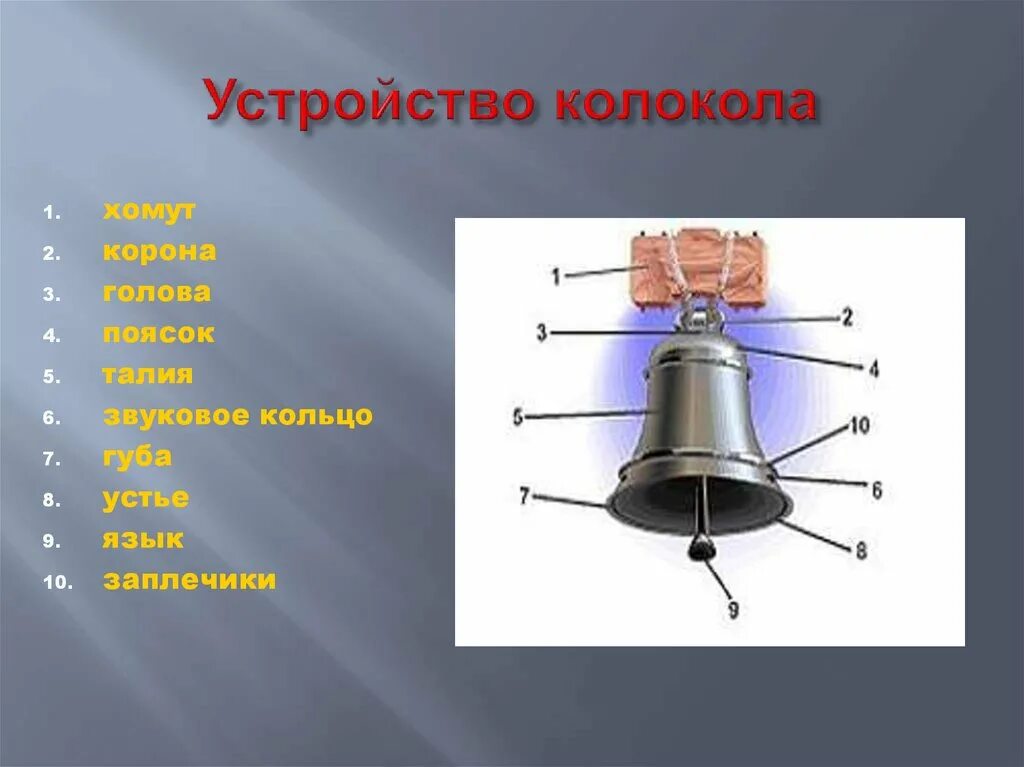 Устройство колокола

1. хомут
2. корона
3. голова
4. поясок
5. талия
6. звуковое кольцо
7. губа
8. устье
9. язык
10. заплечики

1
2
3
4
5
10
6
7
8
9